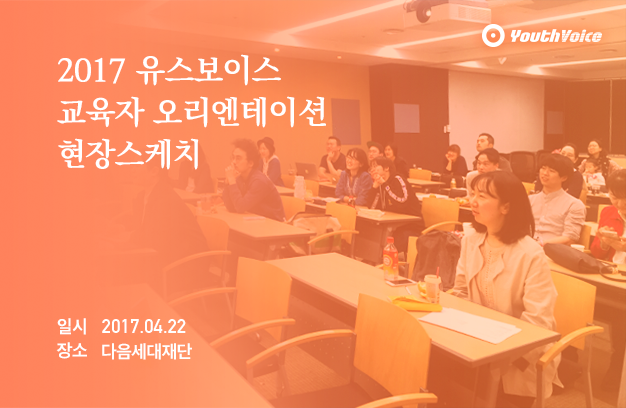 YouthVoice

2017 유스보이스
교육자 오리엔테이션
현장스케치

일시 2017.04.22
장소 다음세대재단